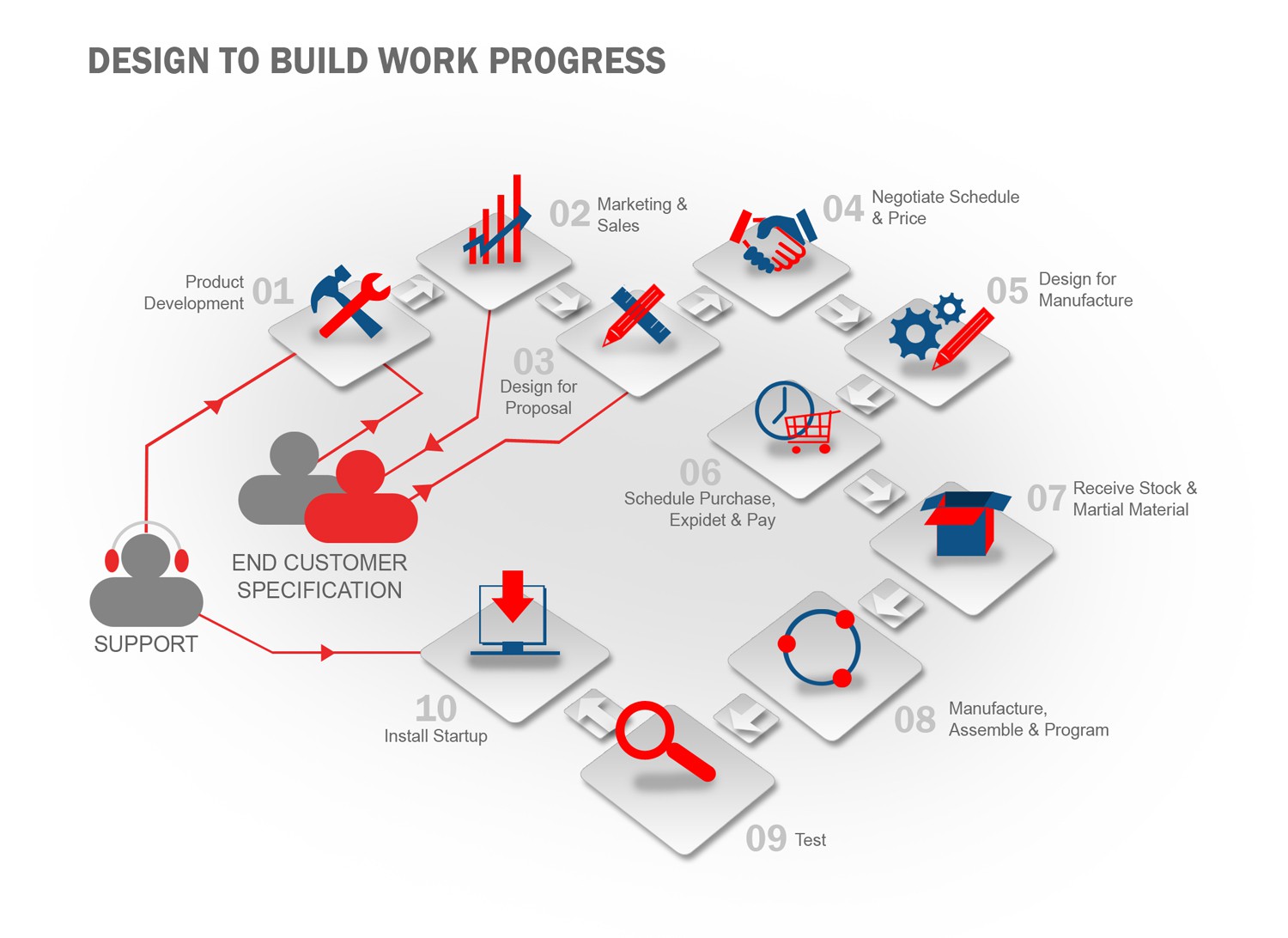 DESIGN TO BUILD WORK PROGRESS

Product Development 01

02 Marketing & Sales

03 Design for Proposal

04 Negotiate Schedule & Price

05 Design for Manufacture

06 Schedule Purchase, Expidet & Pay

07 Receive Stock & Martial Material

08 Manufacture, Assemble & Program

09 Test

10 Install Startup

END CUSTOMER SPECIFICATION

SUPPORT